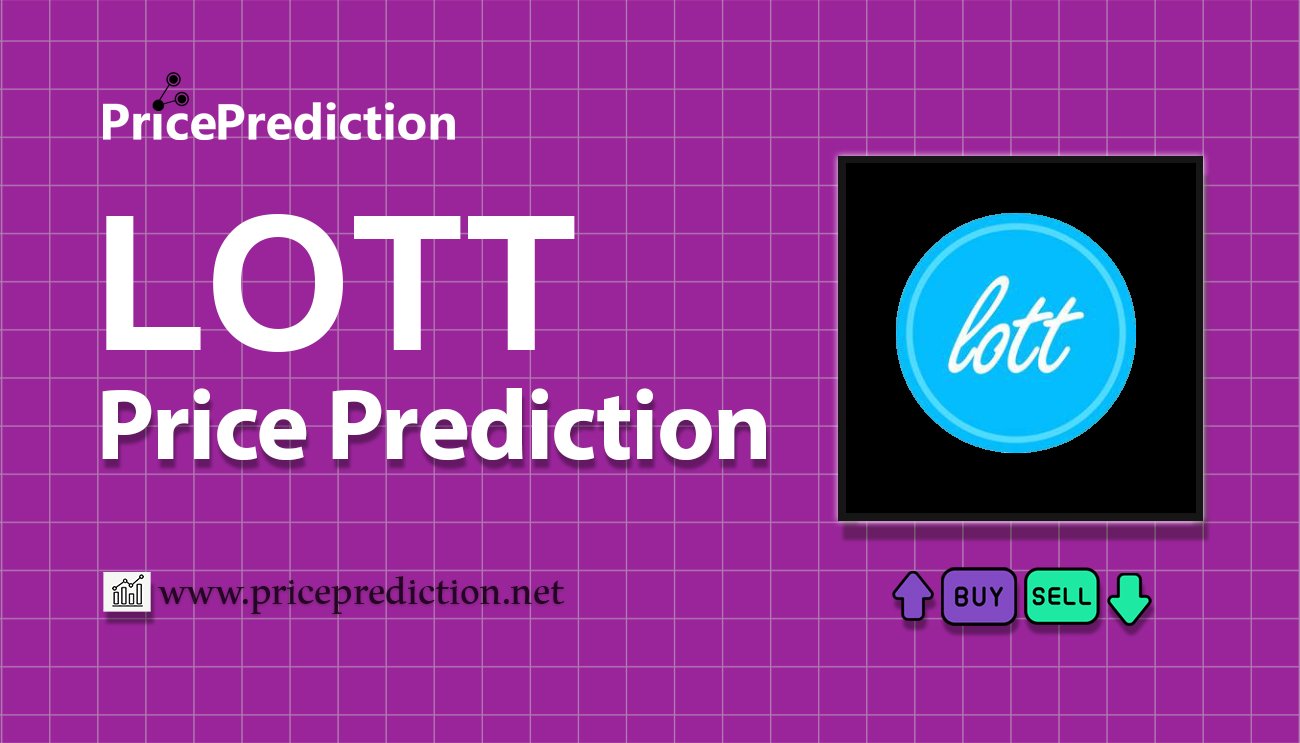 PricePrediction

LOTT
Price Prediction

lott

www.priceprediction.net

BUY SELL